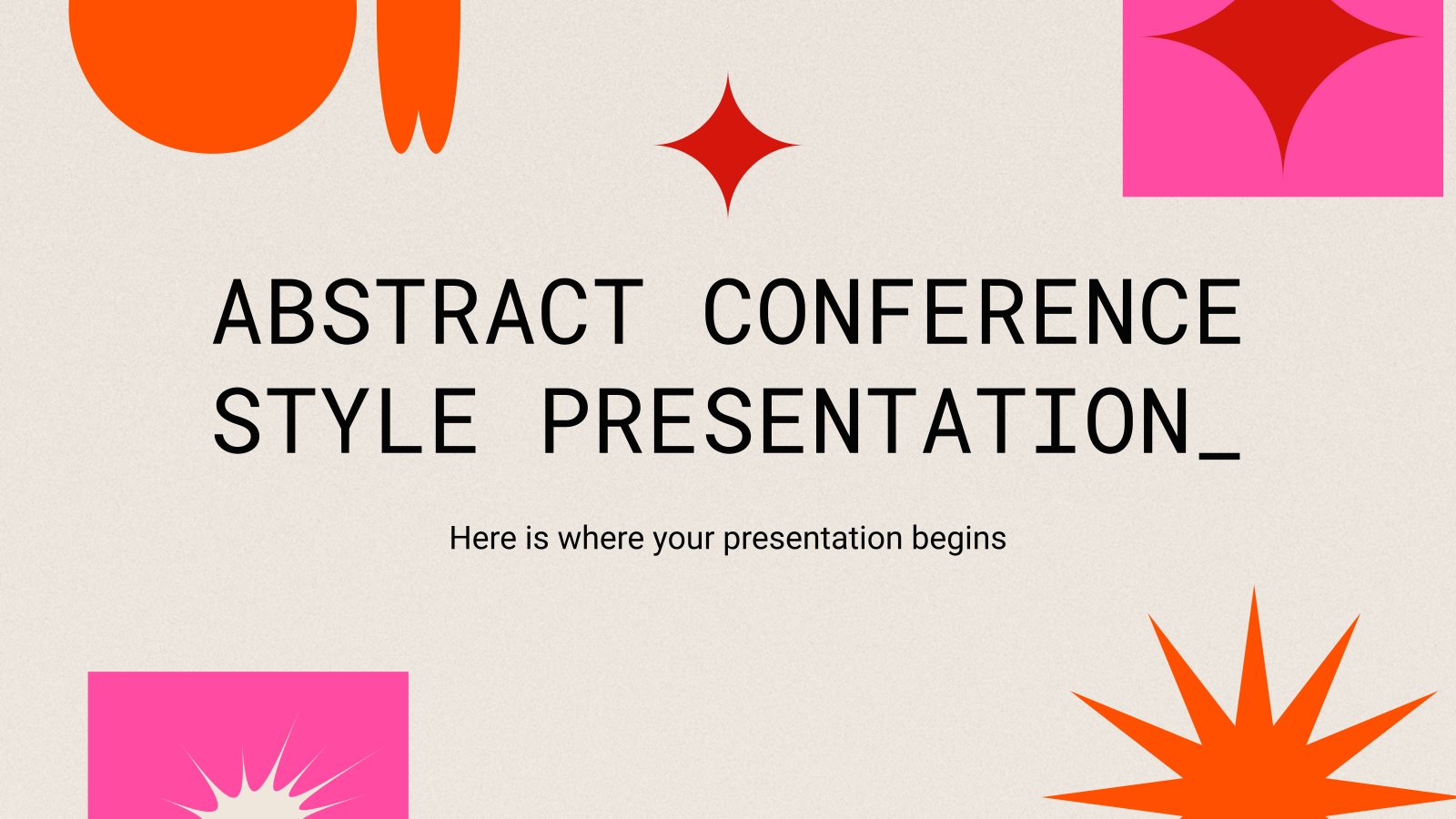 ABSTRACT CONFERENCE STYLE PRESENTATION_

Here is where your presentation begins